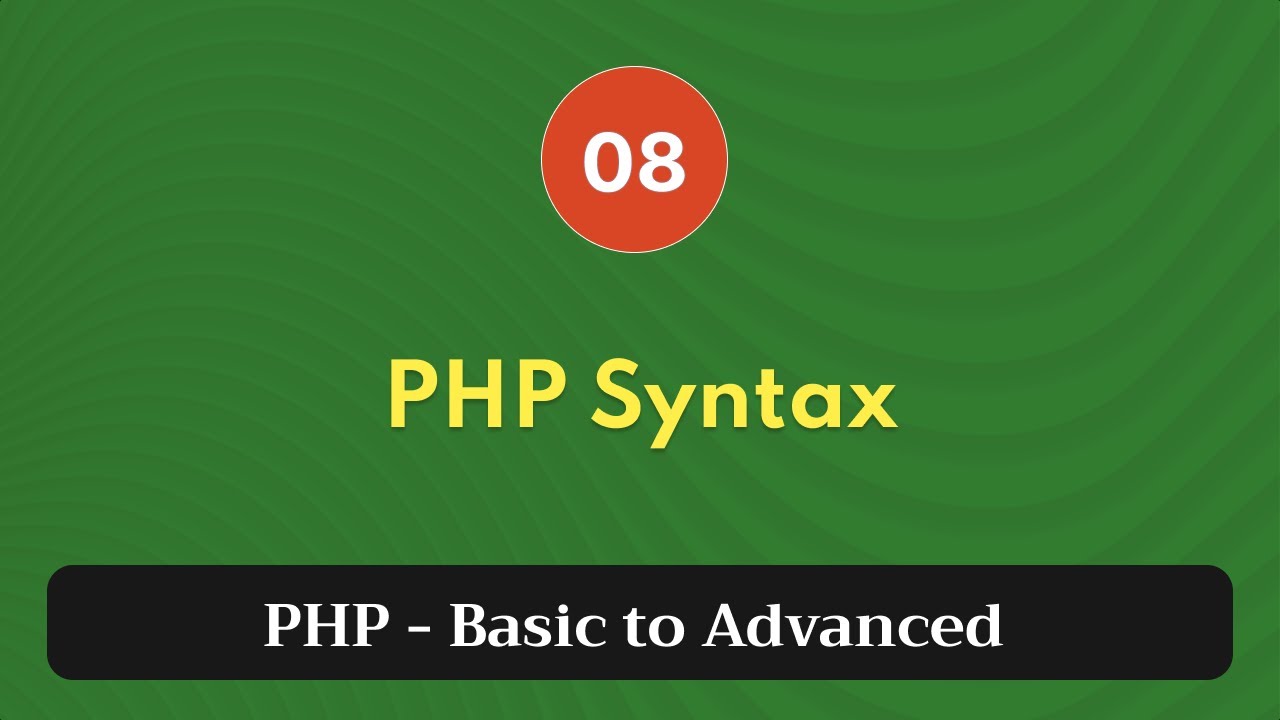 08

PHP Syntax

PHP - Basic to Advanced